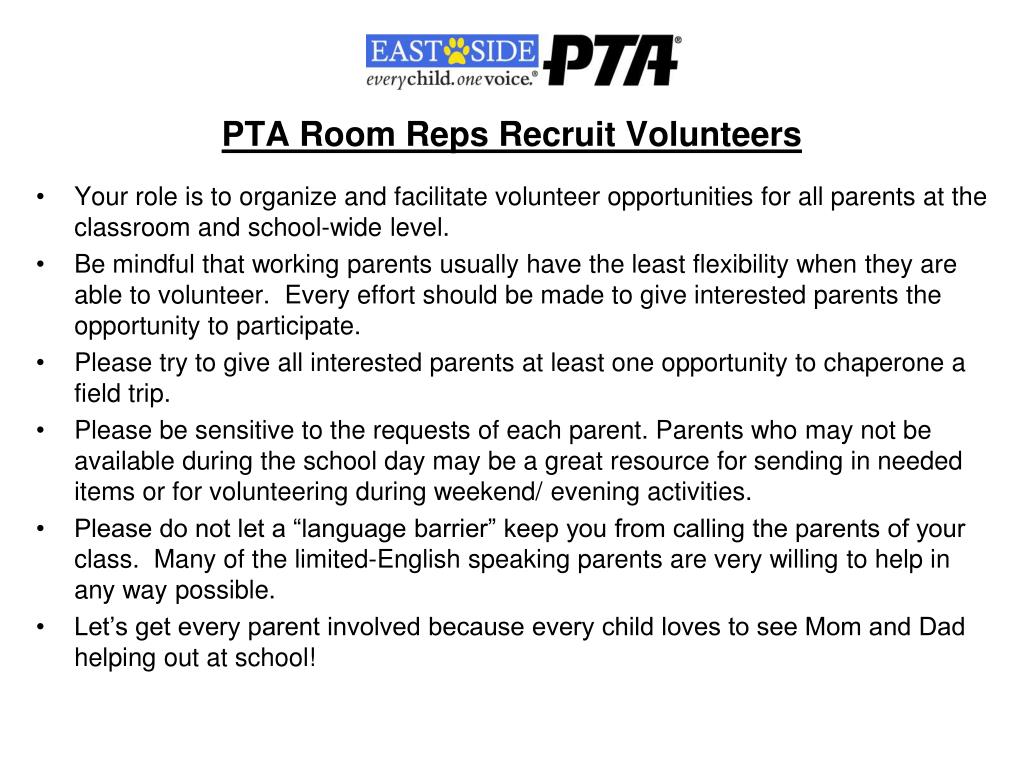 EAST SIDE PTA®
everychild.onevoice.®

PTA Room Reps Recruit Volunteers

• Your role is to organize and facilitate volunteer opportunities for all parents at the classroom and school-wide level.
• Be mindful that working parents usually have the least flexibility when they are able to volunteer. Every effort should be made to give interested parents the opportunity to participate.
• Please try to give all interested parents at least one opportunity to chaperone a field trip.
• Please be sensitive to the requests of each parent. Parents who may not be available during the school day may be a great resource for sending in needed items or for volunteering during weekend/ evening activities.
• Please do not let a “language barrier” keep you from calling the parents of your class. Many of the limited-English speaking parents are very willing to help in any way possible.
• Let’s get every parent involved because every child loves to see Mom and Dad helping out at school!